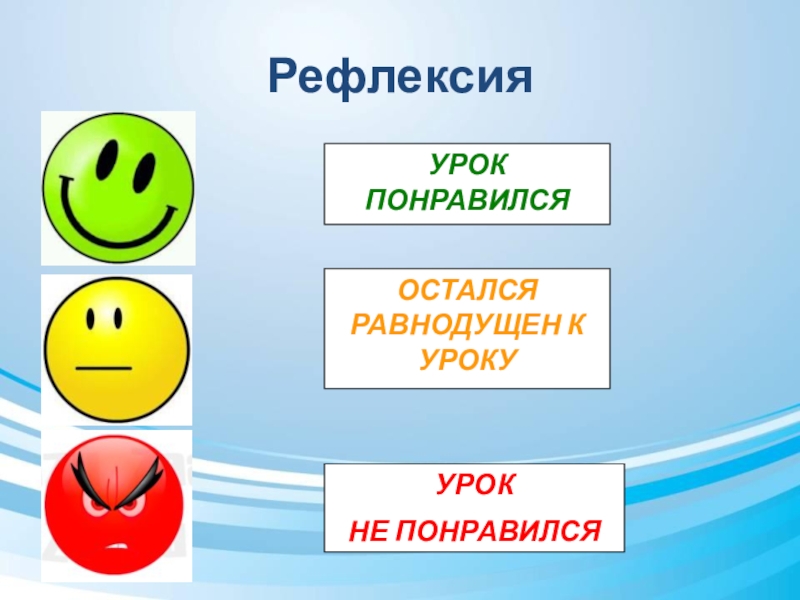 Рефлексия

УРОК ПОНРАВИЛСЯ

ОСТАЛСЯ РАВНОДУЩЕН К УРОКУ

УРОК

НЕ ПОНРАВИЛСЯ